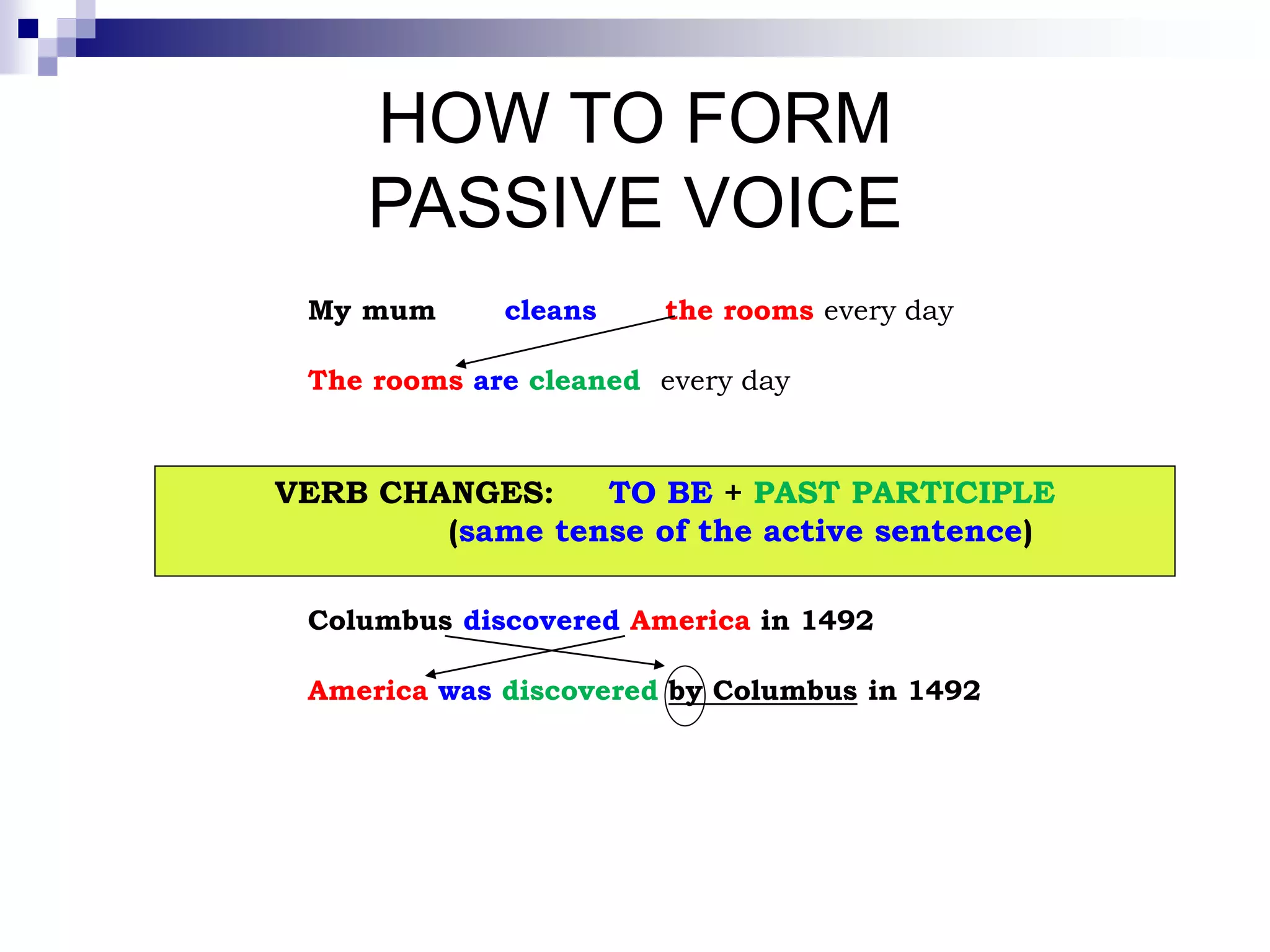 HOW TO FORM PASSIVE VOICE

My mum cleans the rooms every day

The rooms are cleaned every day

VERB CHANGES: TO BE + PAST PARTICIPLE
(same tense of the active sentence)

Columbus discovered America in 1492

America was discovered by Columbus in 1492